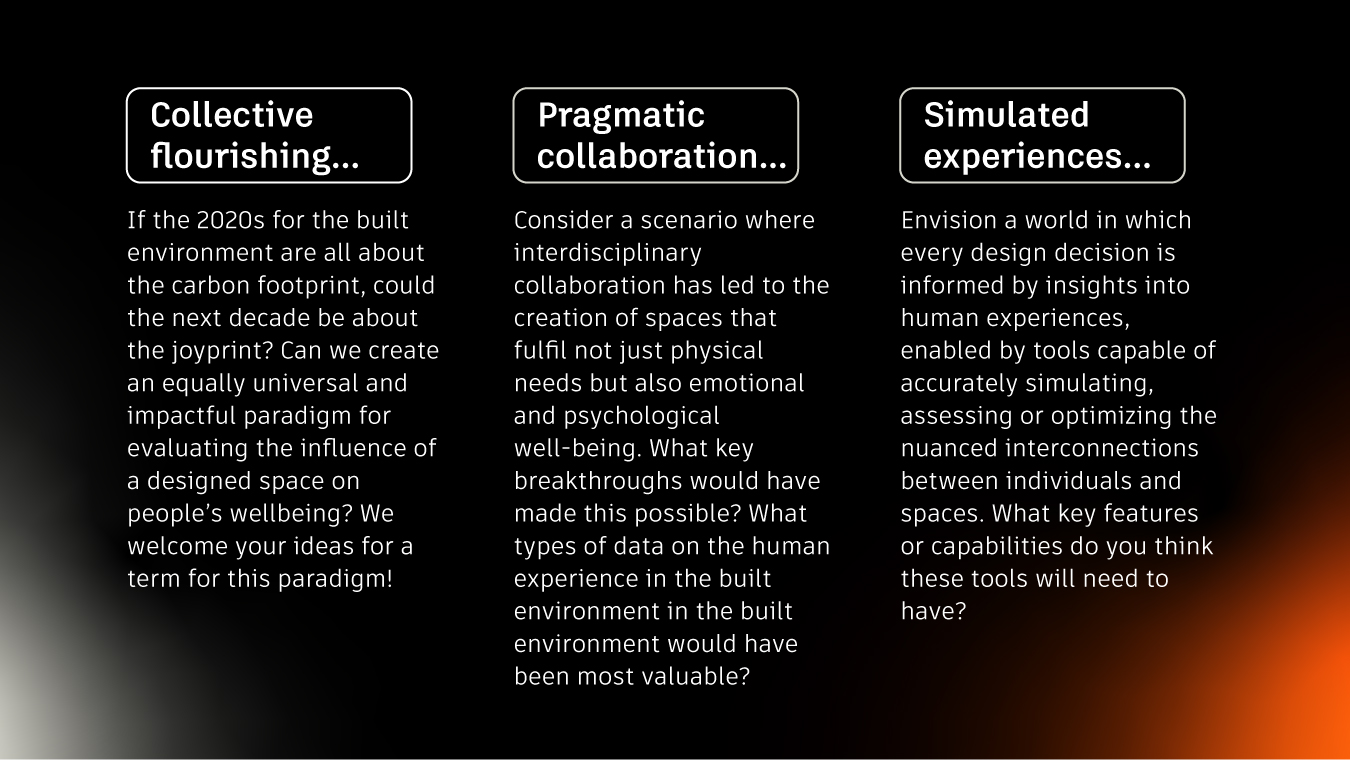 Collective flourishing...

If the 2020s for the built environment are all about the carbon footprint, could the next decade be about the joyprint? Can we create an equally universal and impactful paradigm for evaluating the influence of a designed space on people's wellbeing? We welcome your ideas for a term for this paradigm!

Pragmatic collaboration...

Consider a scenario where interdisciplinary collaboration has led to the creation of spaces that fulfil not just physical needs but also emotional and psychological well-being. What key breakthroughs would have made this possible? What types of data on the human experience in the built environment in the built environment would have been most valuable?

Simulated experiences...

Envision a world in which every design decision is informed by insights into human experiences, enabled by tools capable of accurately simulating, assessing or optimizing the nuanced interconnections between individuals and spaces. What key features or capabilities do you think these tools will need to have?